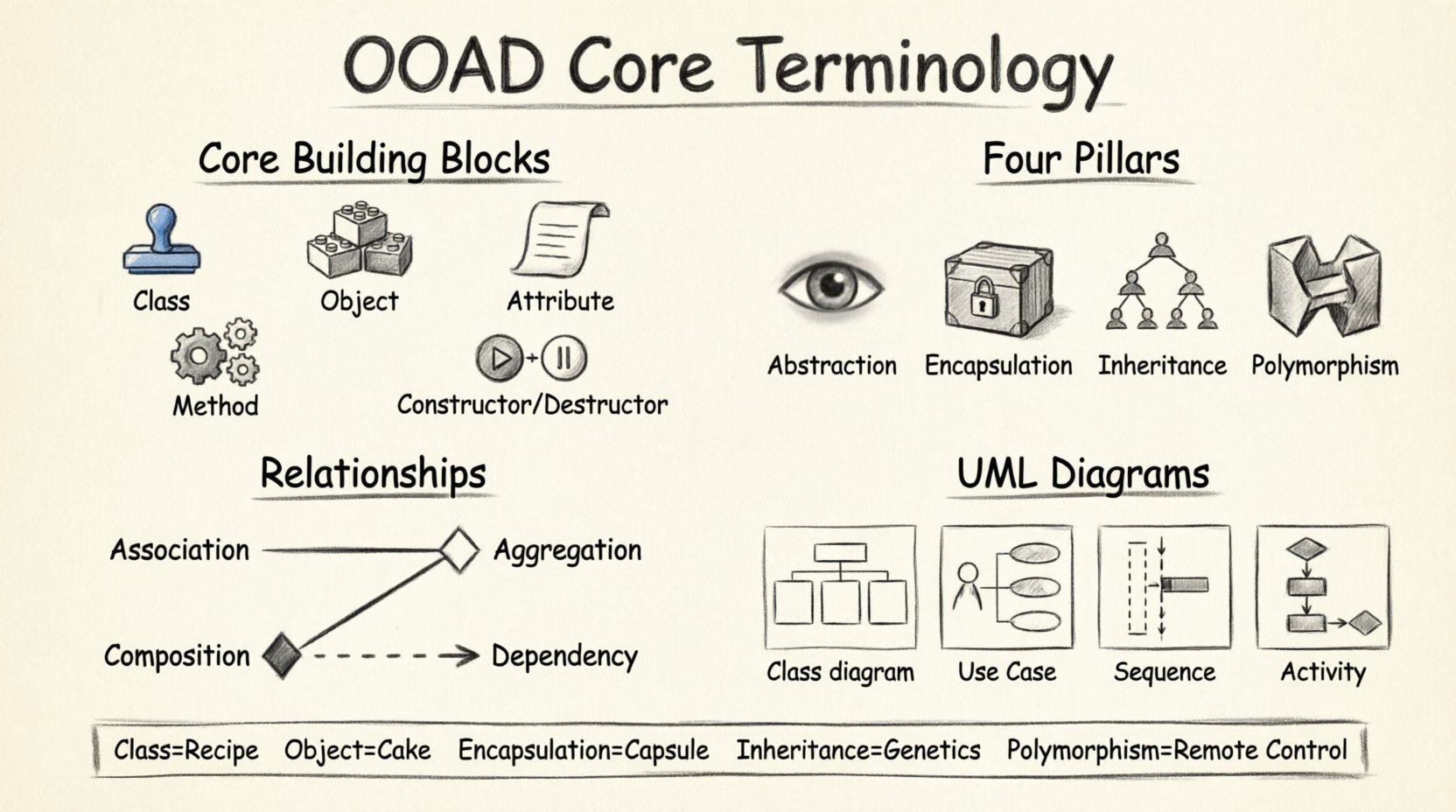 OOAD Core Terminology

Core Building Blocks

Class

Object

Attribute

Method

Constructor/Destructor

Four Pillars

Abstraction

Encapsulation

Inheritance

Polymorphism

Relationships

Association

Aggregation

Composition

Dependency

UML Diagrams

Class diagram

Use Case

Sequence

Activity

Class=Recipe Object=Cake Encapsulation=Capsule Inheritance=Genetics Polymorphism=Remote Control